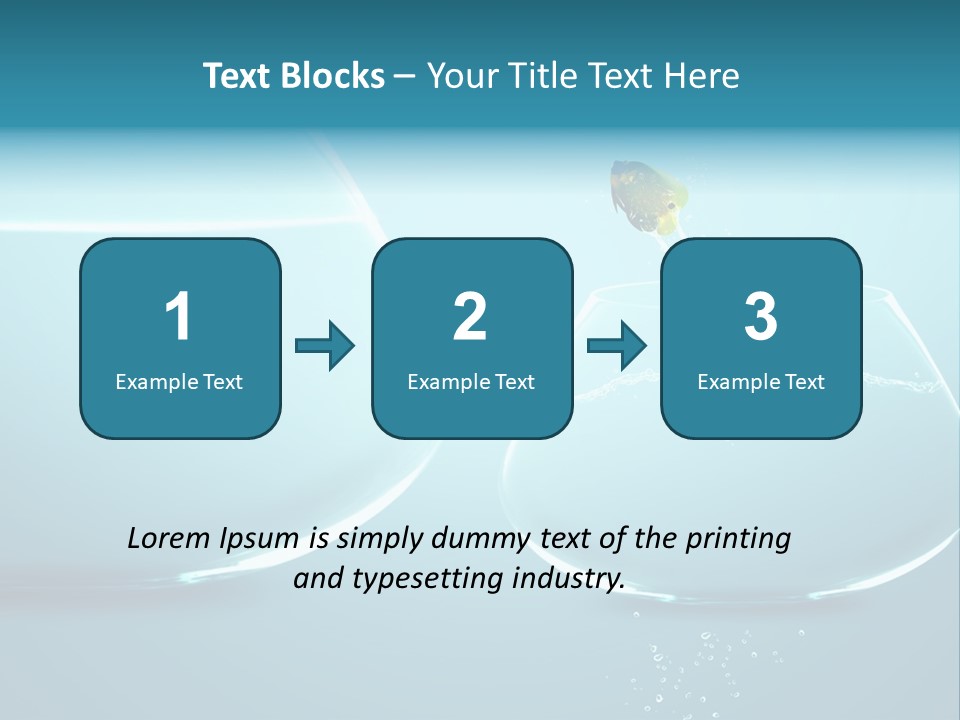 Text Blocks – Your Title Text Here

1
Example Text

2
Example Text

3
Example Text

Lorem Ipsum is simply dummy text of the printing and typesetting industry.